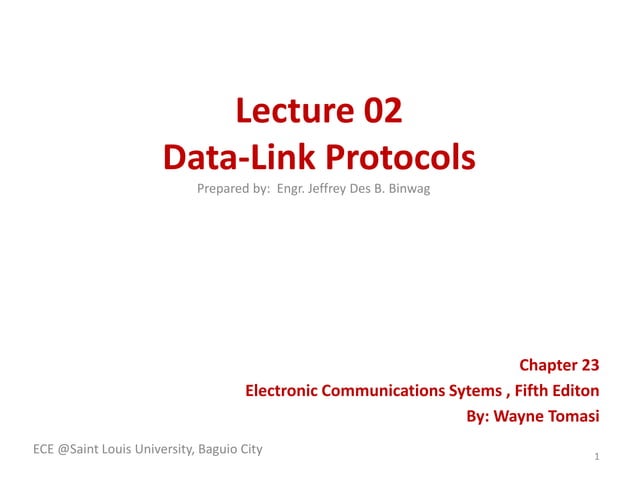 Lecture 02
Data-Link Protocols
Prepared by: Engr. Jeffrey Des B. Binwag

Chapter 23
Electronic Communications Sytems , Fifth Editon
By: Wayne Tomasi

ECE @Saint Louis University, Baguio City

1